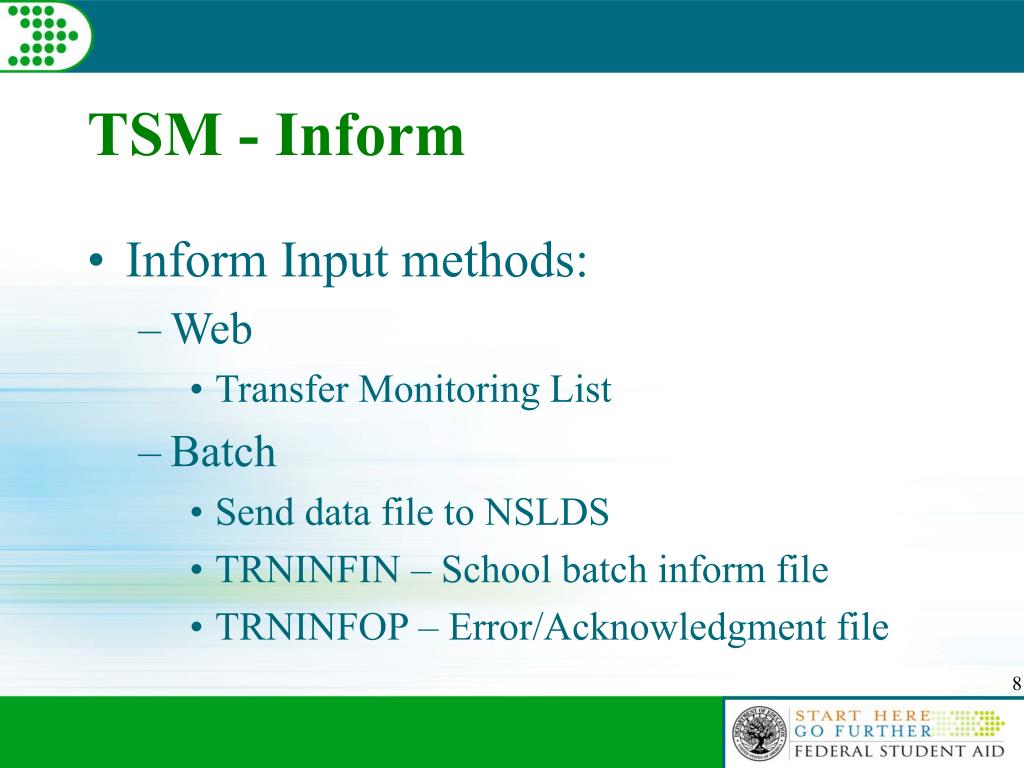 TSM - Inform

• Inform Input methods:
– Web
• Transfer Monitoring List
– Batch
• Send data file to NSLDS
• TRNINFIN – School batch inform file
• TRNINFOP – Error/Acknowledgment file

8

START HERE
GO FURTHER
FEDERAL STUDENT AID